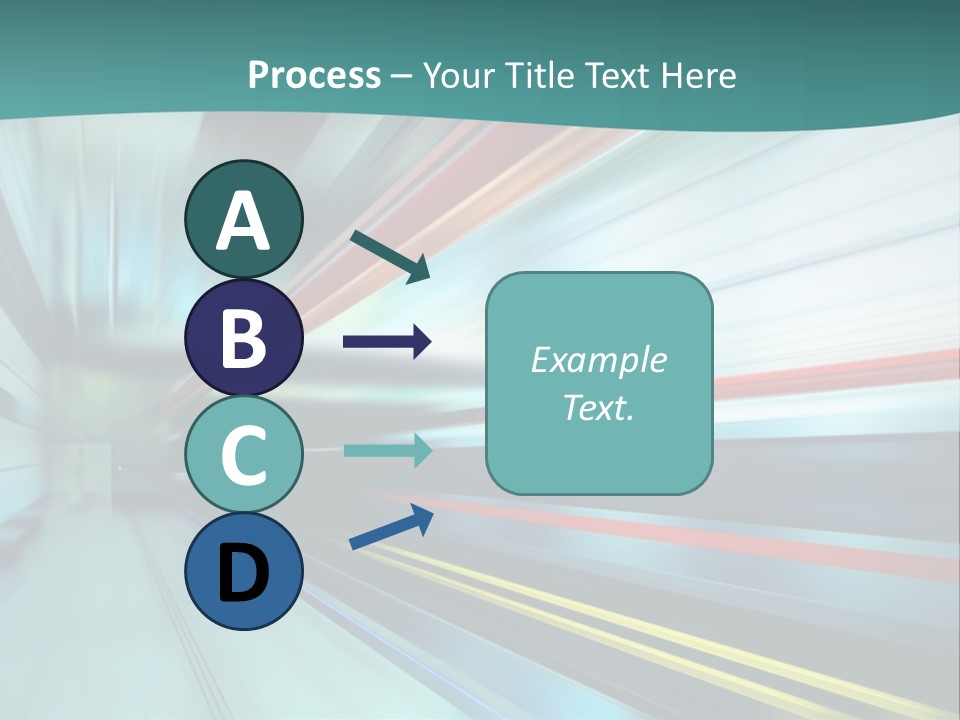 Process – Your Title Text Here

A

B

C

D

Example Text.